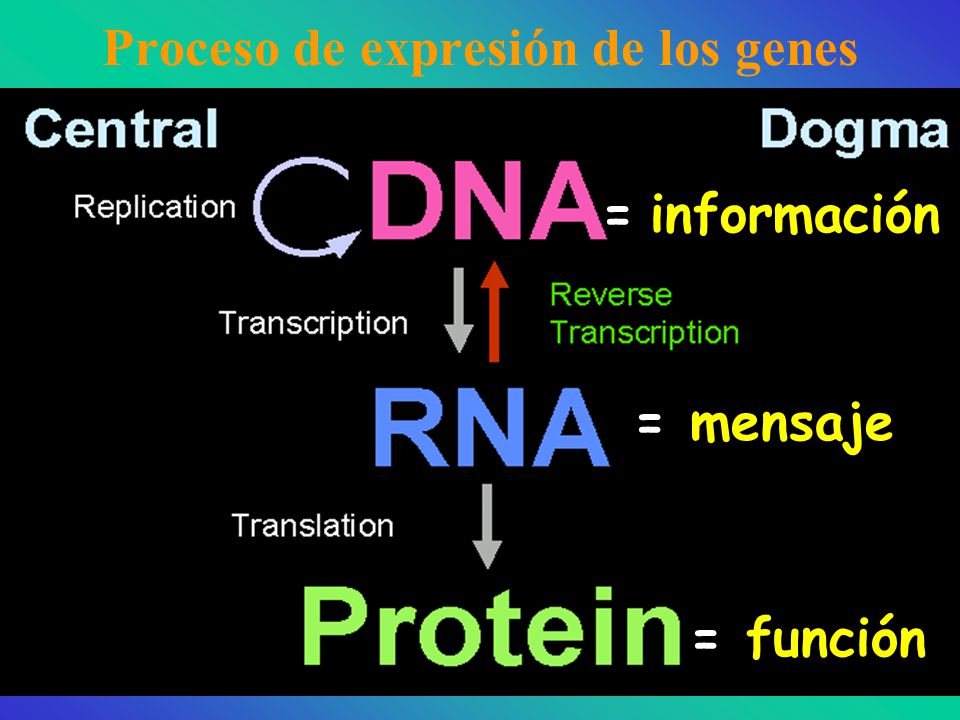 Proceso de expresión de los genes

Central Dogma

Replication

DNA = información

Transcription

Reverse Transcription

RNA = mensaje

Translation

Protein = función